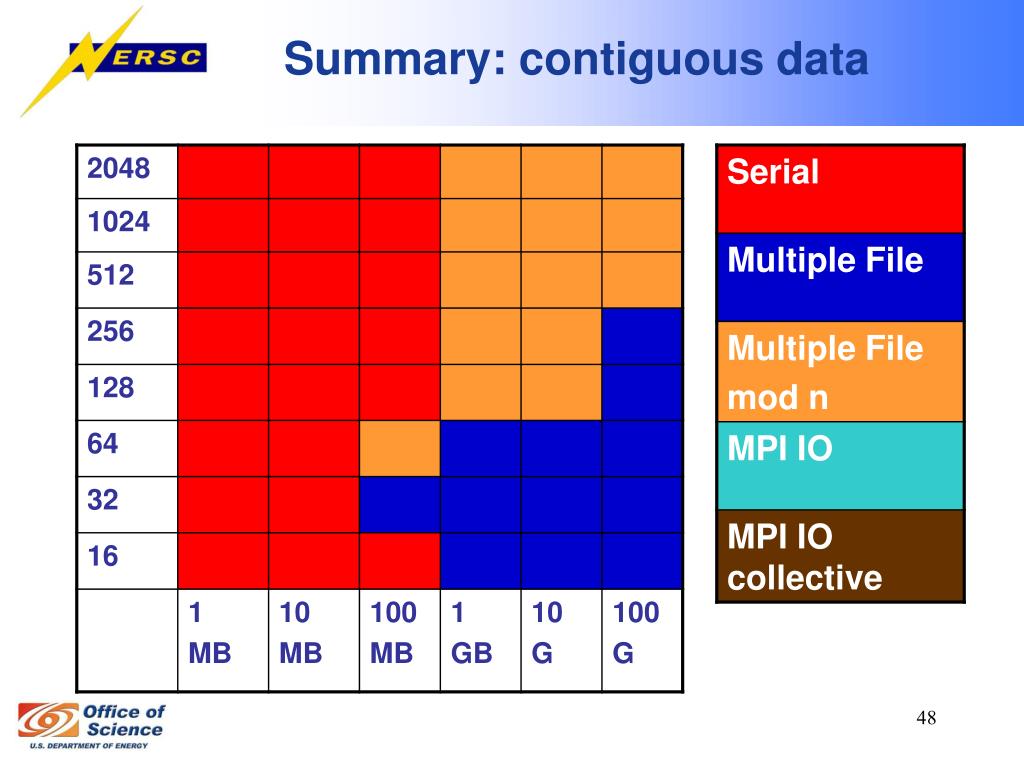 NERSC

Summary: contiguous data

| 2048 | | | | | | |
|---|---|---|---|---|---|---|
| 1024 | | | | | | |
| 512 | | | | | | |
| 256 | | | | | | |
| 128 | | | | | | |
| 64 | | | | | | |
| 32 | | | | | | |
| 16 | | | | | | |
| | 1 MB | 10 MB | 100 MB | 1 GB | 10 G | 100 G |

| Serial |
|---|
| Multiple File |
| Multiple File mod n |
| MPI IO |
| MPI IO collective |

Office of Science
U.S. DEPARTMENT OF ENERGY

48